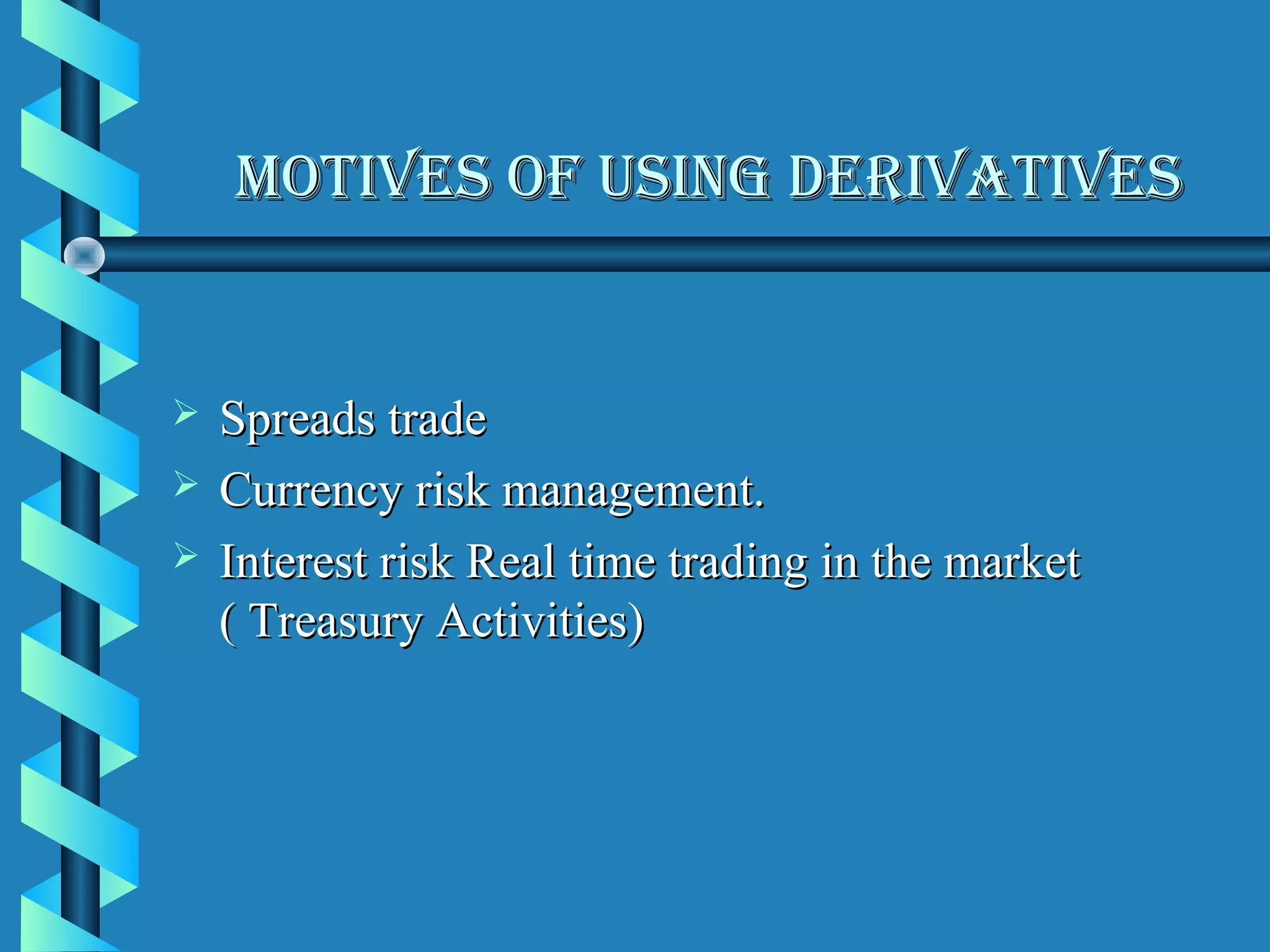 MOTIVES OF USING DERIVATIVES

➢ Spreads trade
➢ Currency risk management.
➢ Interest risk Real time trading in the market ( Treasury Activities)